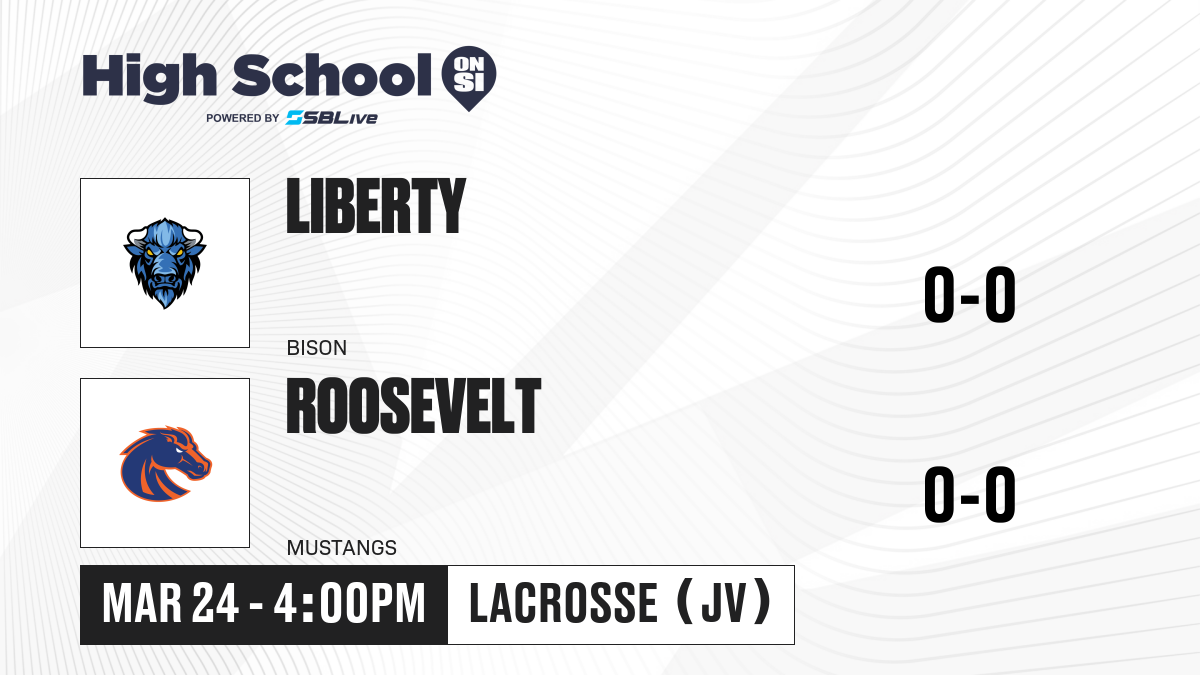 High School ON SI
POWERED BY SBLive

LIBERTY
BISON
0-0

ROOSEVELT
MUSTANGS
0-0

MAR 24 - 4:00PM
LACROSSE (JV)